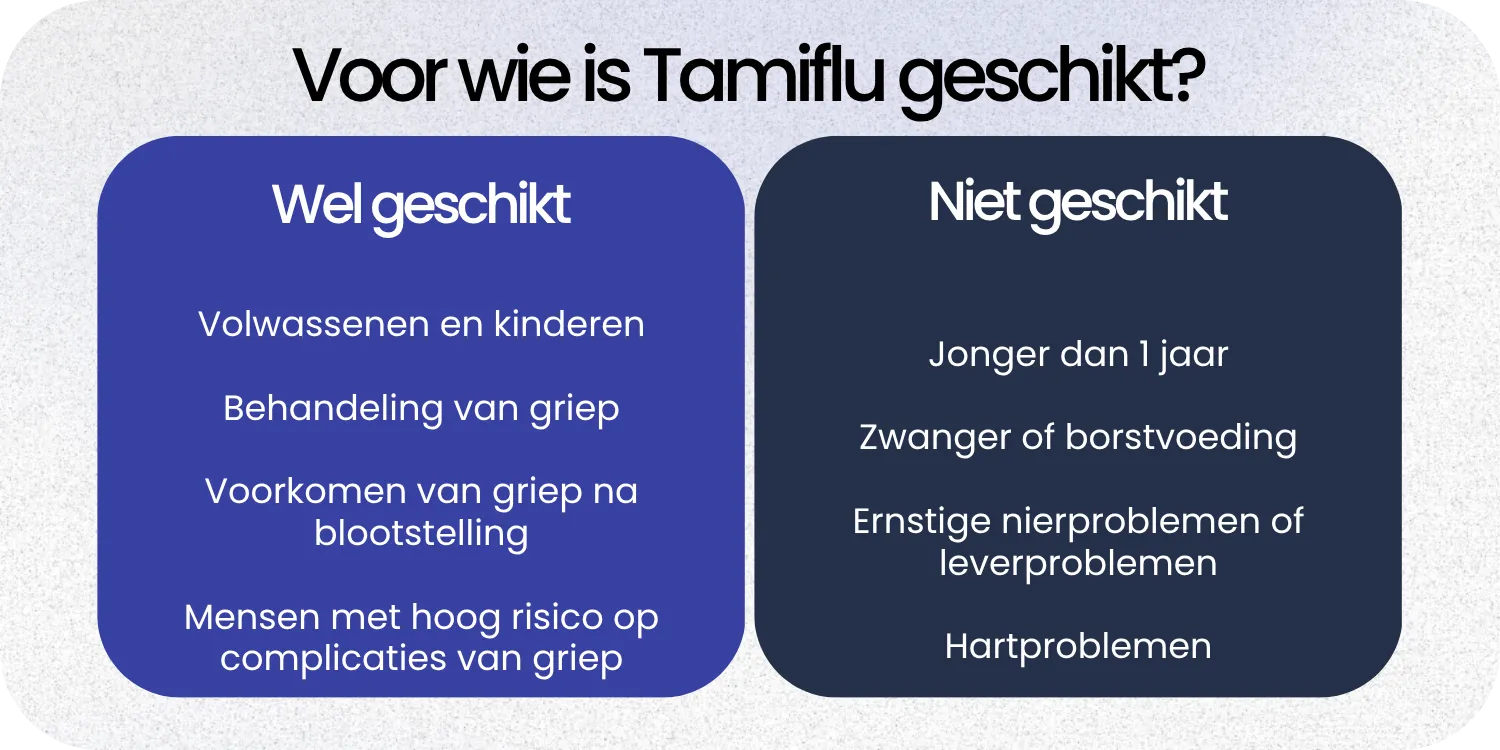 Voor wie is Tamiflu geschikt?

Wel geschikt

Volwassenen en kinderen

Behandeling van griep

Voorkomen van griep na blootstelling

Mensen met hoog risico op complicaties van griep

Niet geschikt

Jonger dan 1 jaar

Zwanger of borstvoeding

Ernstige nierproblemen of leverproblemen

Hartproblemen